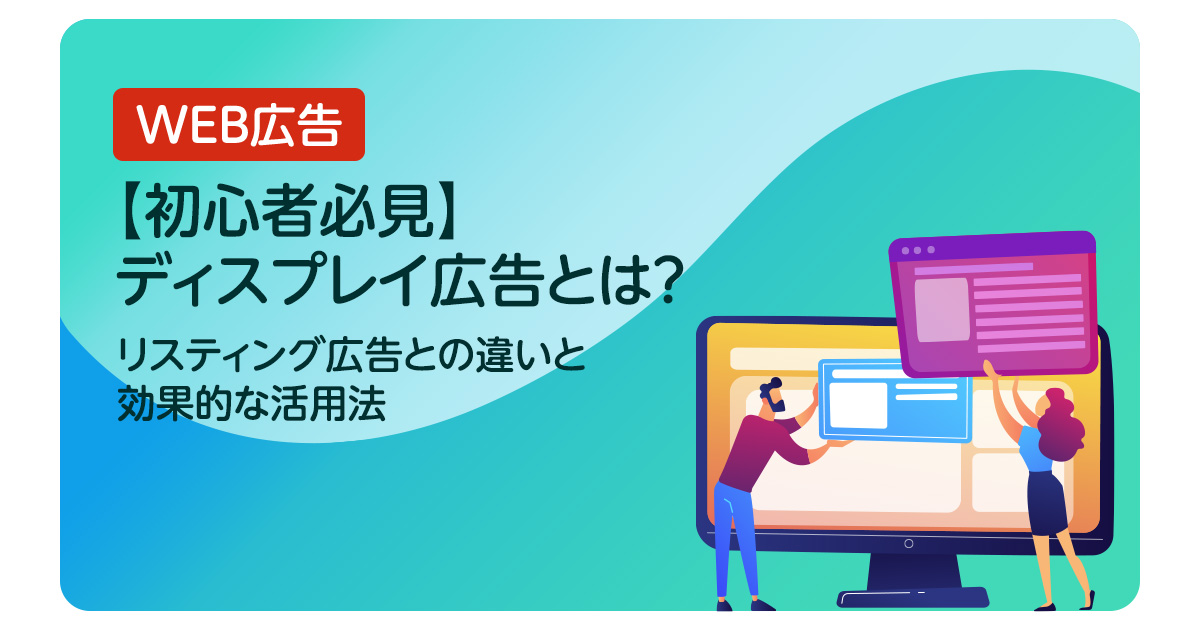 WEB広告

【初心者必見】
ディスプレイ広告とは?

リスティング広告との違いと
効果的な活用法